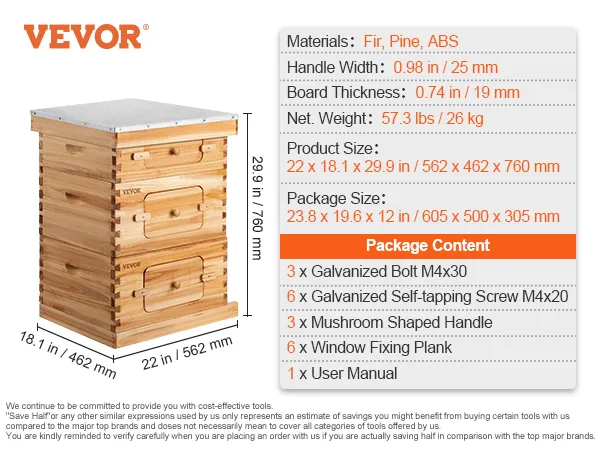 VEVOR®

VEVOR

VEVOR

29.9 in / 760 mm

18.1 in / 462 mm

22 in / 562 mm

Materials: Fir, Pine, ABS

Handle Width: 0.98 in / 25 mm

Board Thickness: 0.74 in / 19 mm

Net. Weight: 57.3 lbs / 26 kg

Product Size: 22 x 18.1 x 29.9 in / 562 x 462 x 760 mm

Package Size: 23.8 x 19.6 x 12 in / 605 x 500 x 305 mm

Package Content

3 x Galvanized Bolt M4x30

6 x Galvanized Self-tapping Screw M4x20

3 x Mushroom Shaped Handle

6 x Window Fixing Plank

1 x User Manual

We continue to be committed to provide you with cost-effective tools.
"Save Half"or any other similar expressions used by us only represents an estimate of savings you might benefit from buying certain tools with us compared to the major top brands and doses not necessarily mean to cover all categories of tools offered by us.
You are kindly reminded to verify carefully when you are placing an order with us if you are actually saving half in comparison with the top major brands.